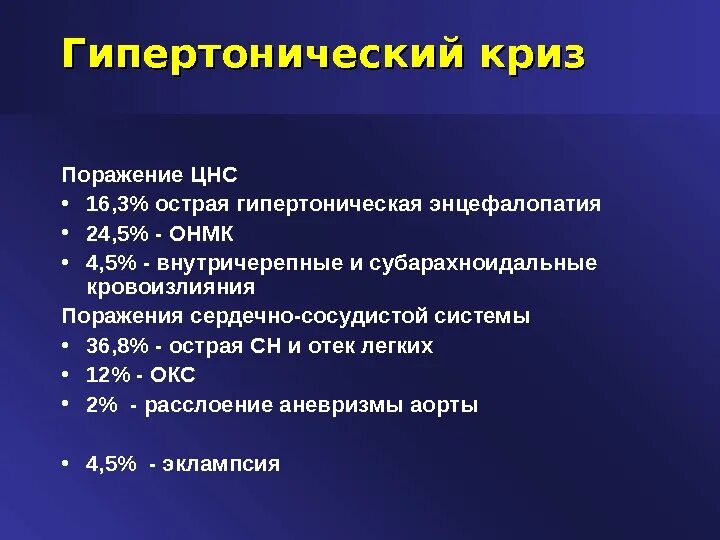 Гипертонический криз

Поражение ЦНС
• 16,3% острая гипертоническая энцефалопатия
• 24,5% - ОНМК
• 4,5% - внутричерепные и субарахноидальные кровоизлияния

Поражения сердечно-сосудистой системы
• 36,8% - острая СН и отек легких
• 12% - ОКС
• 2% - расслоение аневризмы аорты

• 4,5% - эклампсия